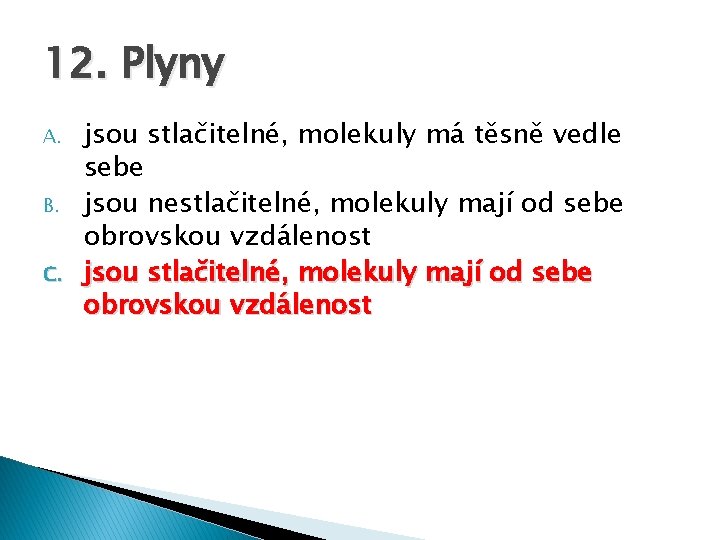 12. Plyny

A. jsou stlačitelné, molekuly má těsně vedle sebe

B. jsou nestlačitelné, molekuly mají od sebe obrovskou vzdálenost

C. jsou stlačitelné, molekuly mají od sebe obrovskou vzdálenost